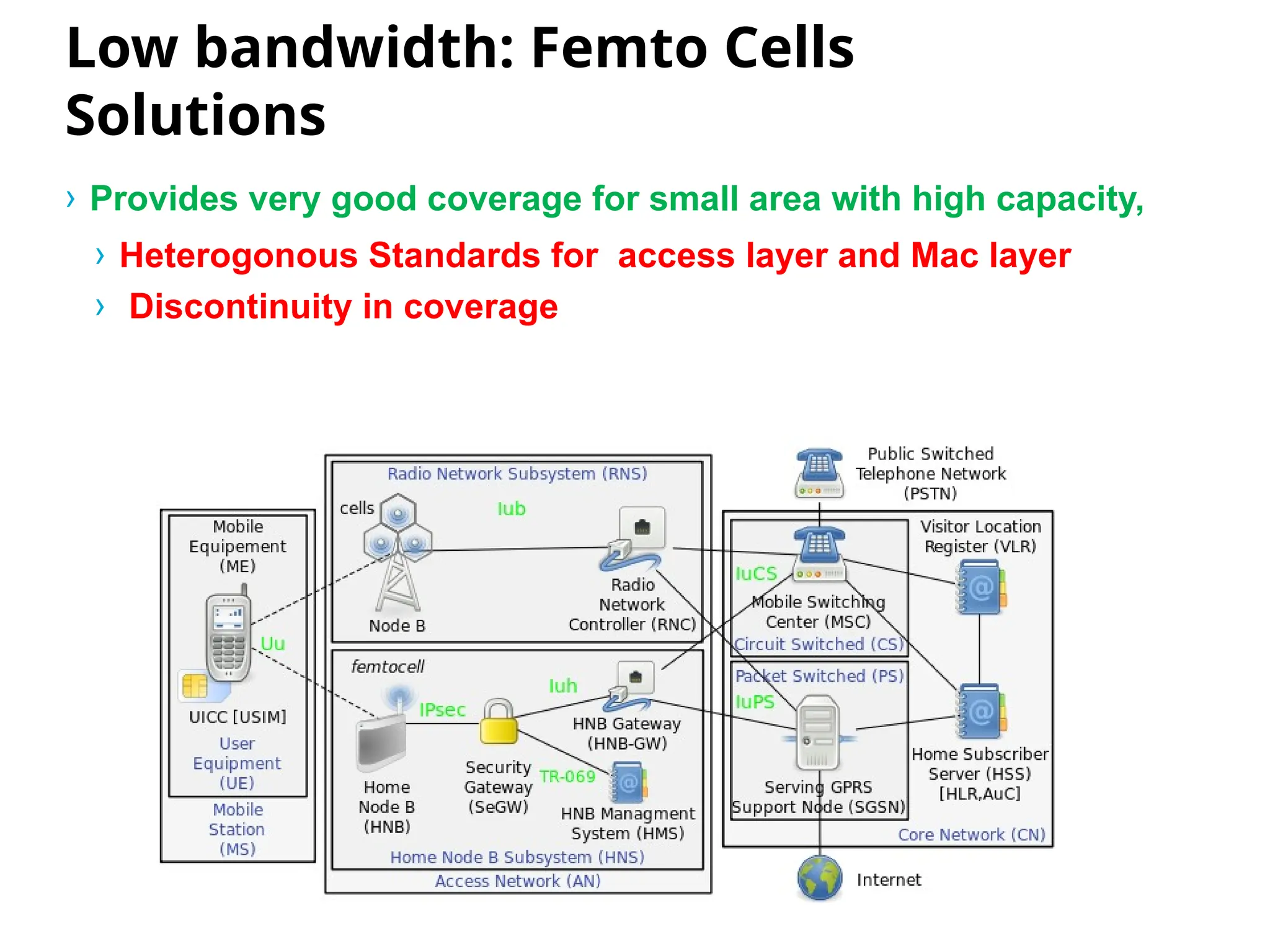 Low bandwidth: Femto Cells Solutions

› Provides very good coverage for small area with high capacity,

› Heterogonous Standards for access layer and Mac layer

› Discontinuity in coverage

Mobile Equipement (ME)

Uu

UICC [USIM]

User Equipment (UE)

Mobile Station (MS)

Radio Network Subsystem (RNS)

cells

Iub

Node B

Radio Network Controller (RNC)

femtocell

IPsec

Iuh

Home Node B (HNB)

Security Gateway (SeGW)

TR-069

HNB Gateway (HNB-GW)

HNB Managment System (HMS)

Home Node B Subsystem (HNS)

Access Network (AN)

Public Switched Telephone Network (PSTN)

IuCS

Mobile Switching Center (MSC)

Circuit Switched (CS)

Visitor Location Register (VLR)

Packet Switched (PS)

IuPS

Serving GPRS Support Node (SGSN)

Home Subscriber Server (HSS) [HLR,AuC]

Core Network (CN)

Internet